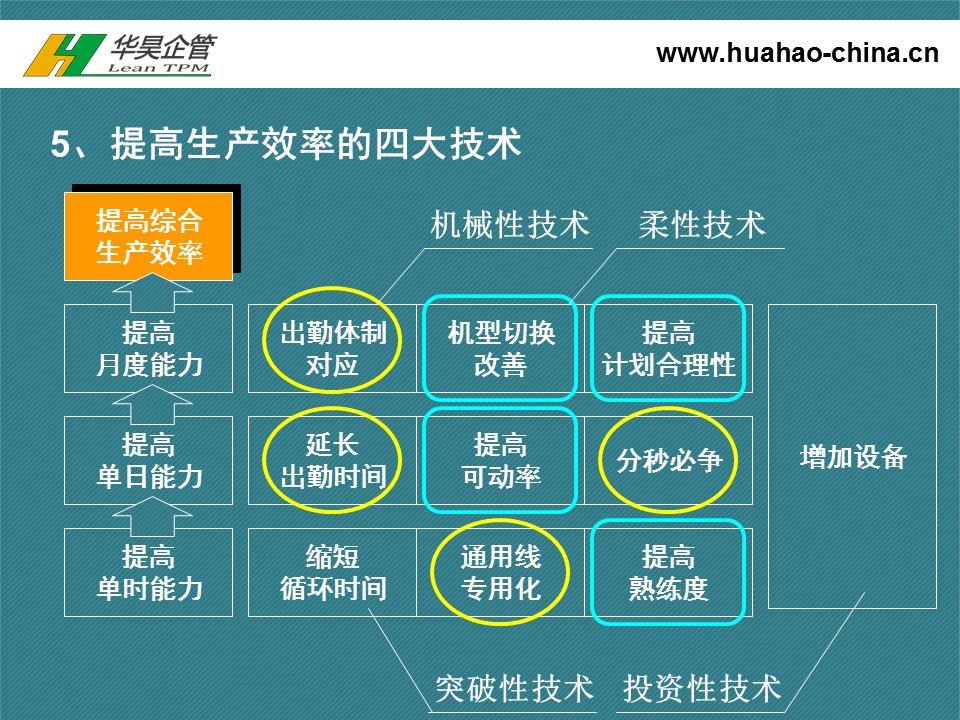 华昊企管
Lean TPM

www.huahao-china.cn

5、提高生产效率的四大技术

提高综合生产效率

机械性技术　柔性技术

提高月度能力

出勤体制对应

机型切换改善

提高计划合理性

提高单日能力

延长出勤时间

提高可动率

分秒必争

增加设备

提高单时能力

缩短循环时间

通用线专用化

提高熟练度

突破性技术　投资性技术